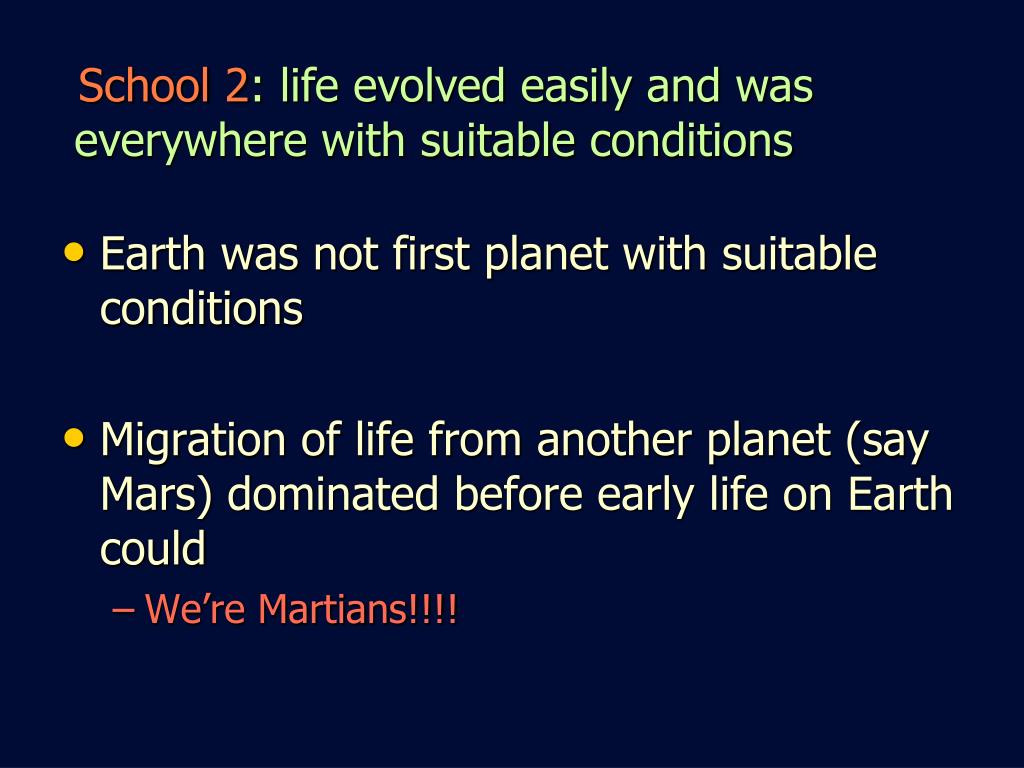 School 2: life evolved easily and was everywhere with suitable conditions

• Earth was not first planet with suitable conditions

• Migration of life from another planet (say Mars) dominated before early life on Earth could
 – We're Martians!!!!